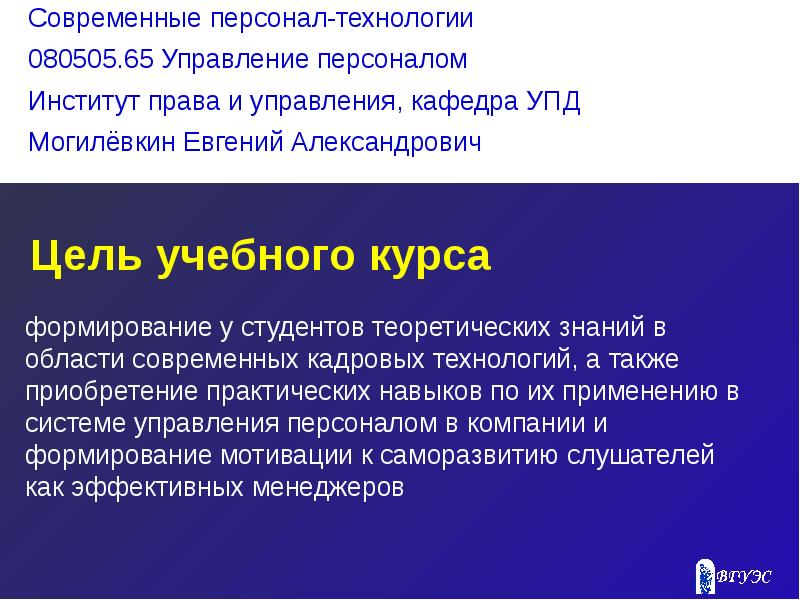 Современные персонал-технологии

080505.65 Управление персоналом

Институт права и управления, кафедра УПД

Могилёвкин Евгений Александрович

Цель учебного курса

формирование у студентов теоретических знаний в области современных кадровых технологий, а также приобретение практических навыков по их применению в системе управления персоналом в компании и формирование мотивации к саморазвитию слушателей как эффективных менеджеров

ВГУЭС